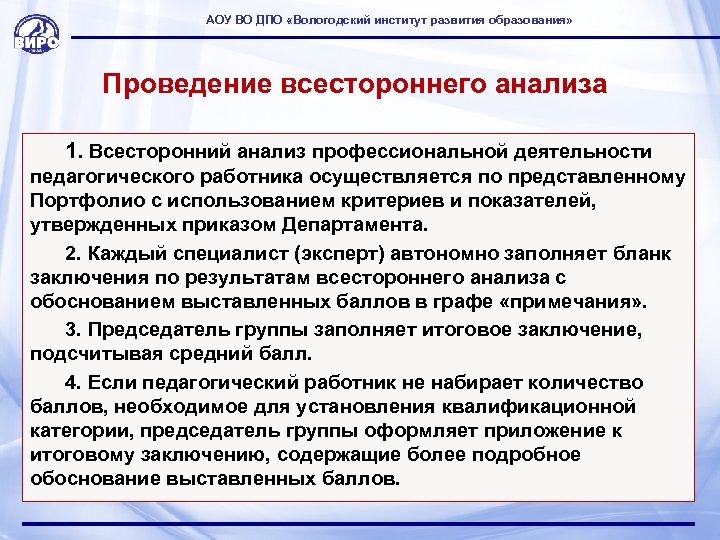 ВИРО

АОУ ВО ДПО «Вологодский институт развития образования»

Проведение всестороннего анализа

1. Всесторонний анализ профессиональной деятельности педагогического работника осуществляется по представленному Портфолио с использованием критериев и показателей, утвержденных приказом Департамента.

2. Каждый специалист (эксперт) автономно заполняет бланк заключения по результатам всестороннего анализа с обоснованием выставленных баллов в графе «примечания».

3. Председатель группы заполняет итоговое заключение, подсчитывая средний балл.

4. Если педагогический работник не набирает количество баллов, необходимое для установления квалификационной категории, председатель группы оформляет приложение к итоговому заключению, содержащие более подробное обоснование выставленных баллов.